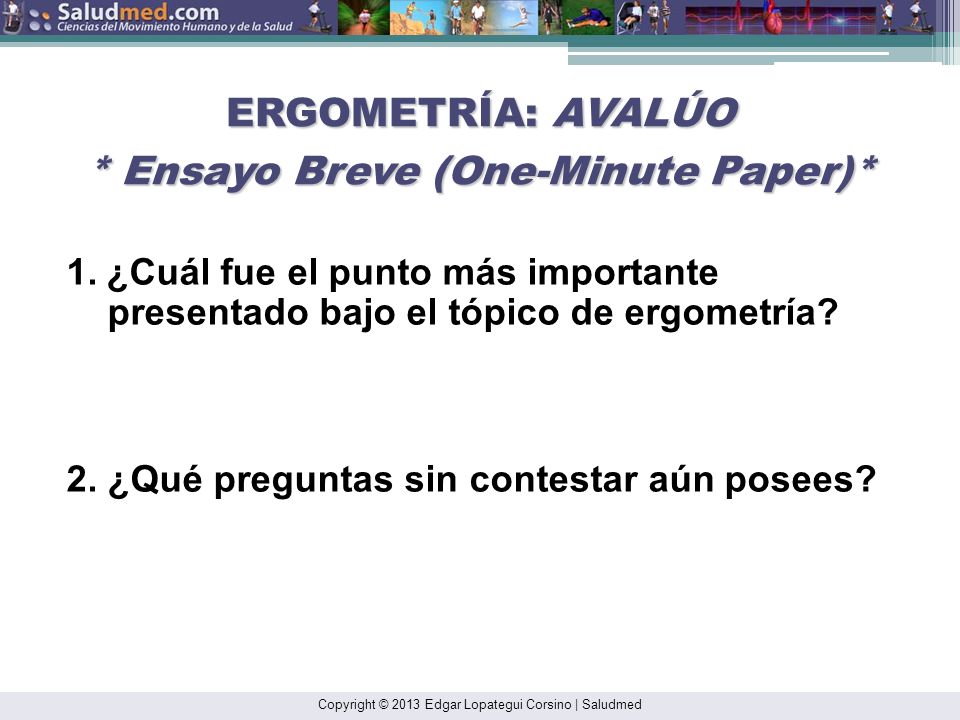 Saludmed.com
Ciencias del Movimiento Humano y de la Salud

ERGOMETRÍA: AVALÚO
* Ensayo Breve (One-Minute Paper)*

1. ¿Cuál fue el punto más importante presentado bajo el tópico de ergometría?

2. ¿Qué preguntas sin contestar aún posees?

Copyright © 2013 Edgar Lopategui Corsino | Saludmed